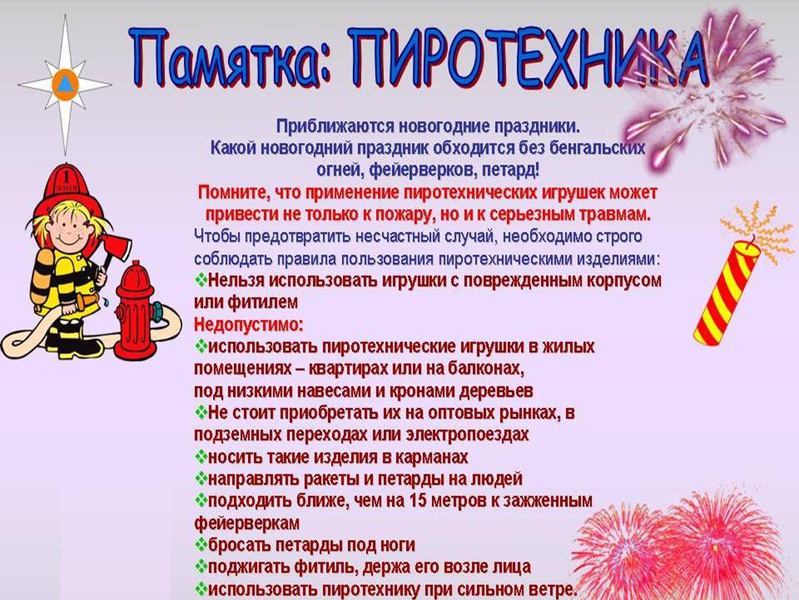 Памятка: ПИРОТЕХНИКА

Приближаются новогодние праздники.
Какой новогодний праздник обходится без бенгальских огней, фейерверков, петард!

Помните, что применение пиротехнических игрушек может привести не только к пожару, но и к серьезным травмам.

Чтобы предотвратить несчастный случай, необходимо строго соблюдать правила пользования пиротехническими изделиями:

❖Нельзя использовать игрушки с поврежденным корпусом или фитилем

Недопустимо:

❖использовать пиротехнические игрушки в жилых помещениях – квартирах или на балконах, под низкими навесами и кронами деревьев
❖Не стоит приобретать их на оптовых рынках, в подземных переходах или электропоездах
❖носить такие изделия в карманах
❖направлять ракеты и петарды на людей
❖подходить ближе, чем на 15 метров к зажженным фейерверкам
❖бросать петарды под ноги
❖поджигать фитиль, держа его возле лица
❖использовать пиротехнику при сильном ветре.